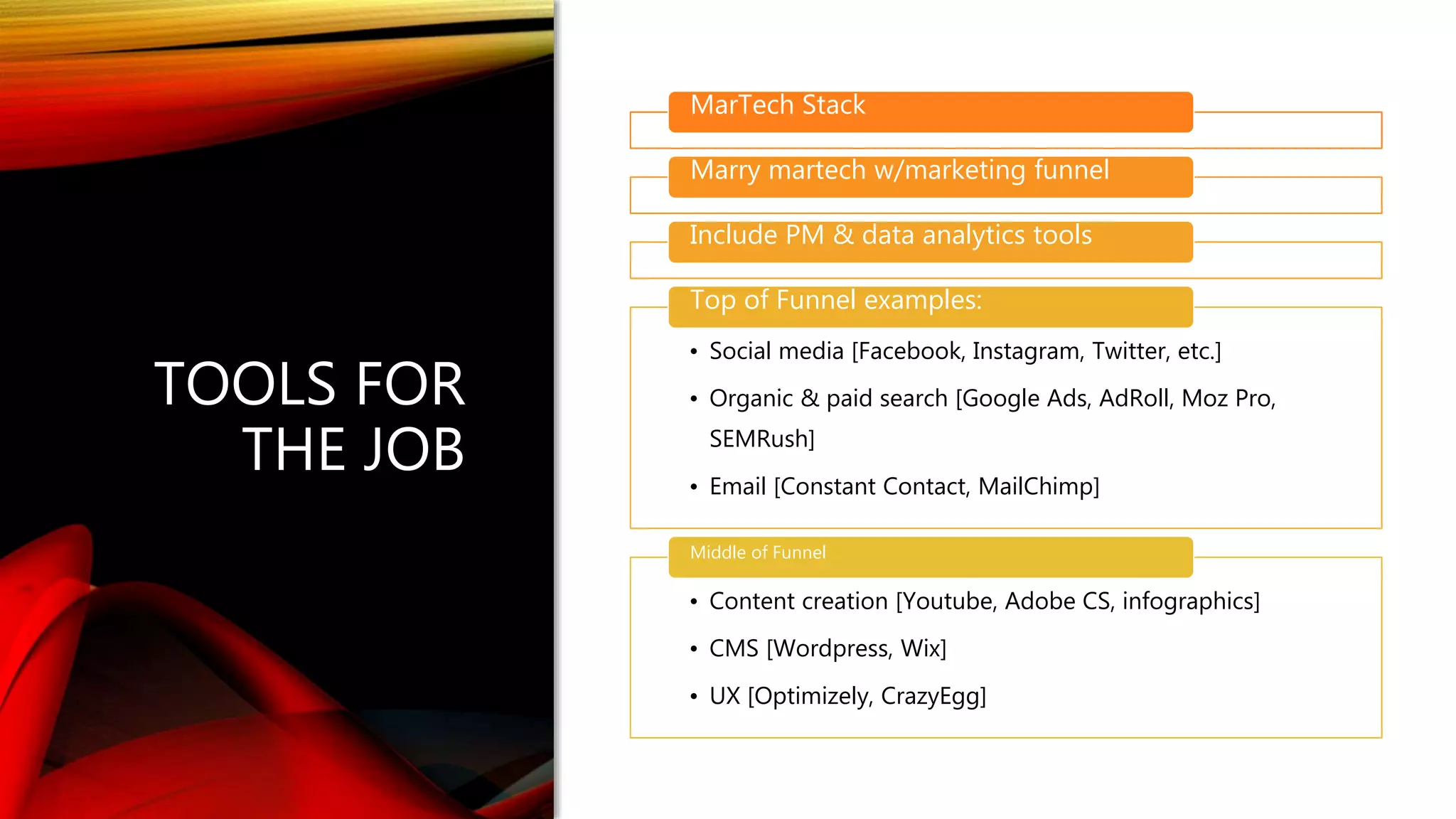 TOOLS FOR THE JOB

MarTech Stack

Marry martech w/marketing funnel

Include PM & data analytics tools

Top of Funnel examples:

• Social media [Facebook, Instagram, Twitter, etc.]
• Organic & paid search [Google Ads, AdRoll, Moz Pro, SEMRush]
• Email [Constant Contact, MailChimp]

Middle of Funnel

• Content creation [Youtube, Adobe CS, infographics]
• CMS [Wordpress, Wix]
• UX [Optimizely, CrazyEgg]